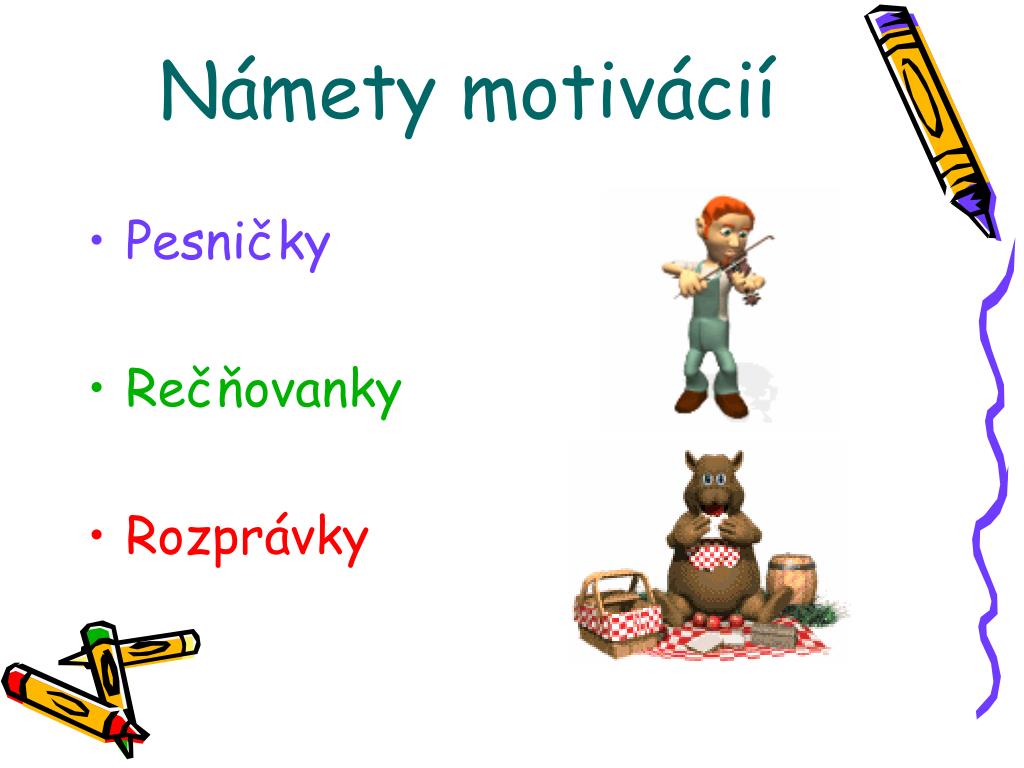 Námety motivácií

• Pesničky

• Rečňovanky

• Rozprávky